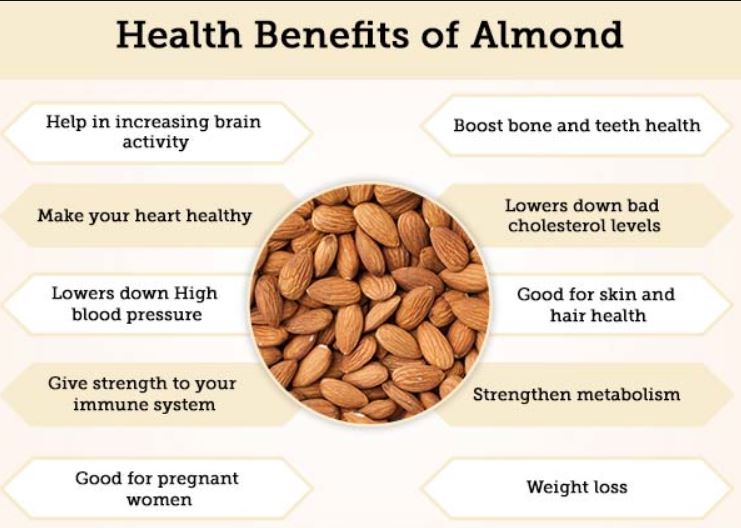 Health Benefits of Almond

Help in increasing brain activity

Make your heart healthy

Lowers down High blood pressure

Give strength to your immune system

Good for pregnant women

Boost bone and teeth health

Lowers down bad cholesterol levels

Good for skin and hair health

Strengthen metabolism

Weight loss